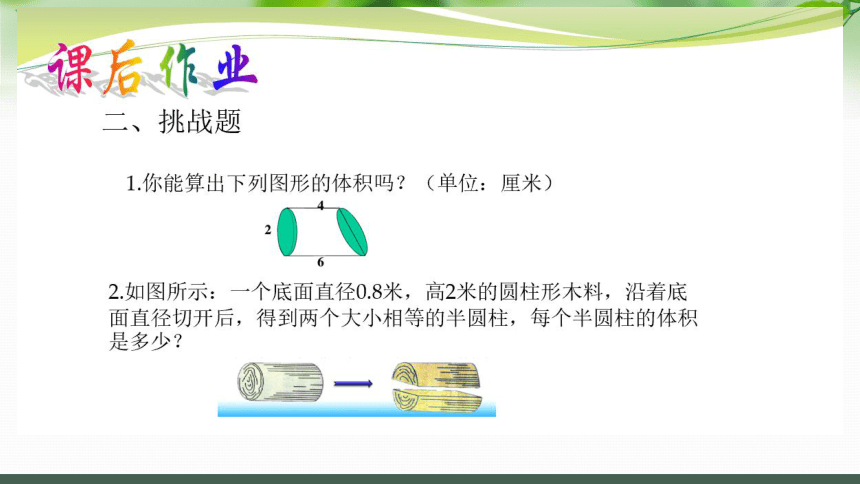 课后作业

二、挑战题

1.你能算出下列图形的体积吗？（单位：厘米）

4
2
6

2.如图所示：一个底面直径0.8米，高2米的圆柱形木料，沿着底面直径切开后，得到两个大小相等的半圆柱，每个半圆柱的体积是多少？